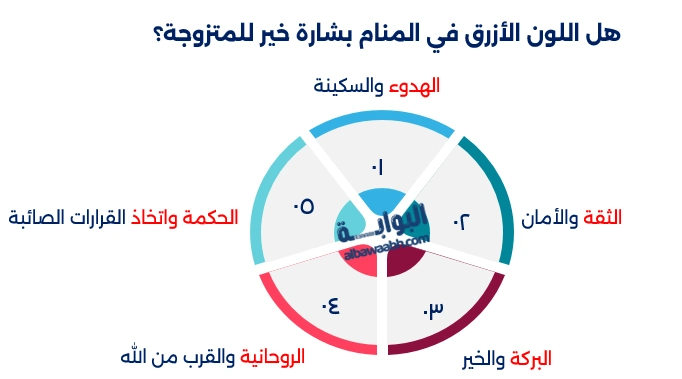 هل اللون الأزرق في المنام بشارة خير للمتزوجة؟

الهدوء والسكينة

٠١

الثقة والأمان

٠٢

البركة والخير

٠٣

الروحانية والقرب من الله

٠٤

الحكمة واتخاذ القرارات الصائبة

٠٥

البوابة
albawaabh.com